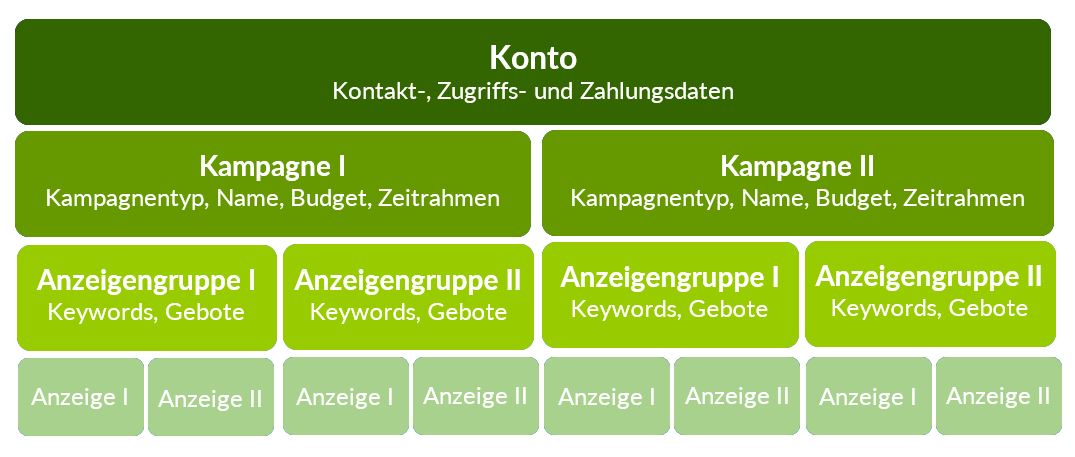 Konto
Kontakt-, Zugriffs- und Zahlungsdaten

Kampagne I
Kampagnentyp, Name, Budget, Zeitrahmen

Kampagne II
Kampagnentyp, Name, Budget, Zeitrahmen

Anzeigengruppe I
Keywords, Gebote

Anzeigengruppe II
Keywords, Gebote

Anzeigengruppe I
Keywords, Gebote

Anzeigengruppe II
Keywords, Gebote

Anzeige I
Anzeige II
Anzeige I
Anzeige II
Anzeige I
Anzeige II
Anzeige I
Anzeige II